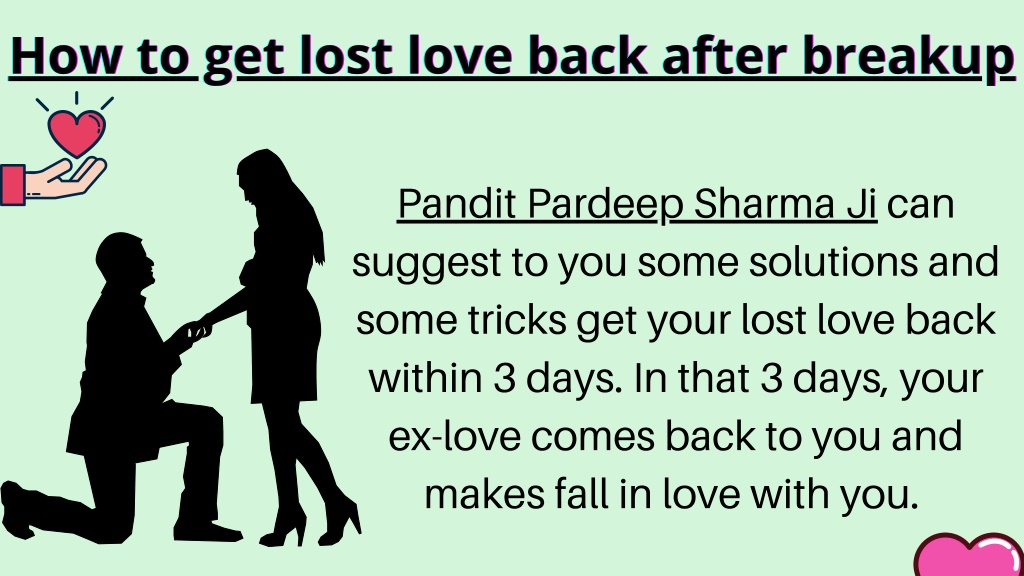 How to get lost love back after breakup

Pandit Pardeep Sharma Ji can suggest to you some solutions and some tricks get your lost love back within 3 days. In that 3 days, your ex-love comes back to you and makes fall in love with you.